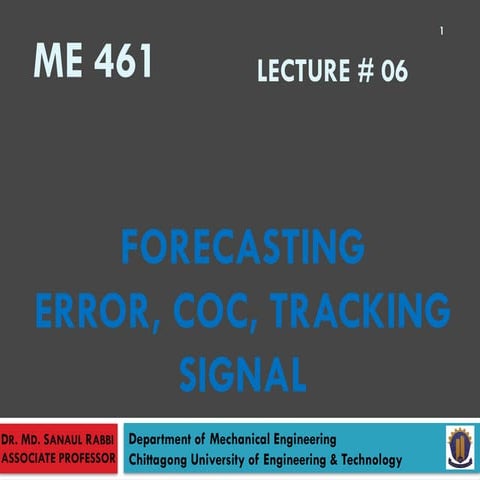 1

ME 461

LECTURE # 06

FORECASTING
ERROR, COC, TRACKING SIGNAL

DR. MD. SANAUL RABBI
ASSOCIATE PROFESSOR

Department of Mechanical Engineering
Chittagong University of Engineering & Technology